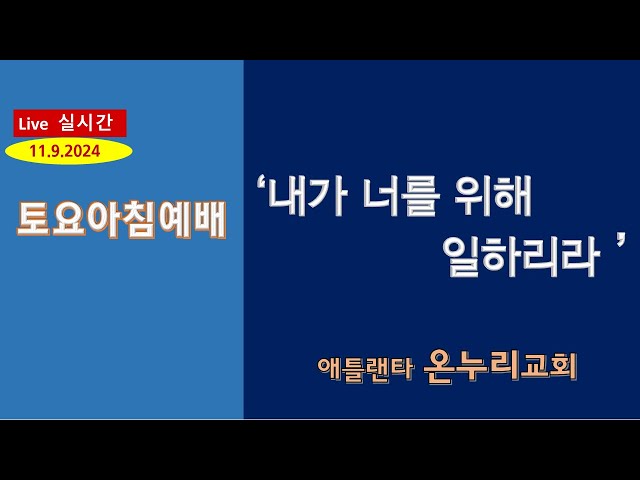 Live 실시간
11.9.2024

토요아침예배

‘내가 너를 위해 일하리라 ’

애틀랜타 온누리교회